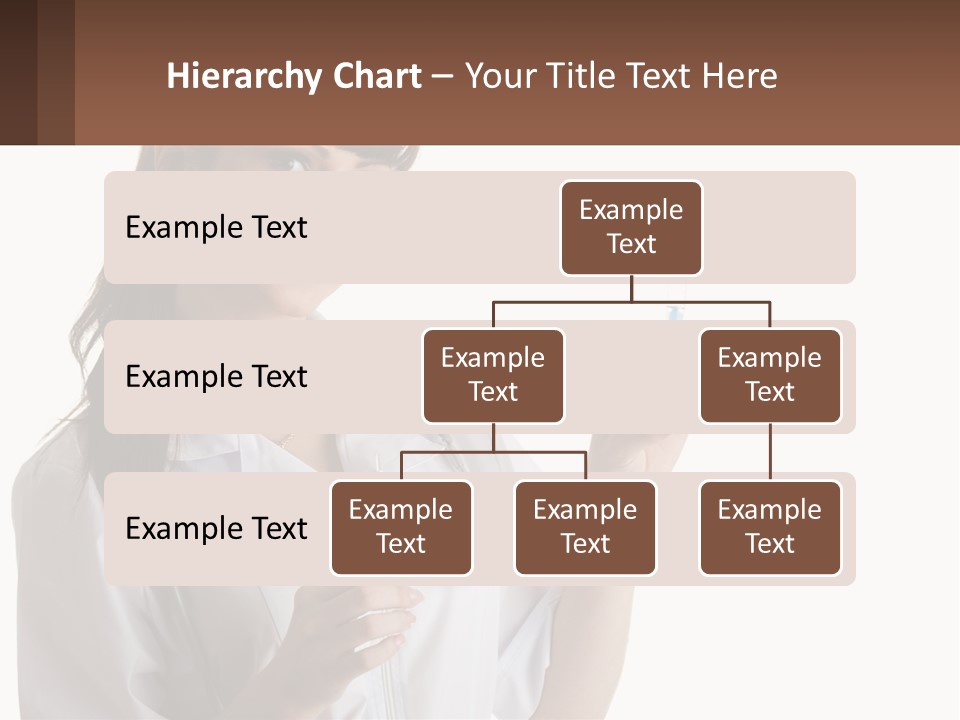 Hierarchy Chart – Your Title Text Here

Example Text

Example Text

Example Text

Example Text

Example Text

Example Text

Example Text

Example Text

Example Text